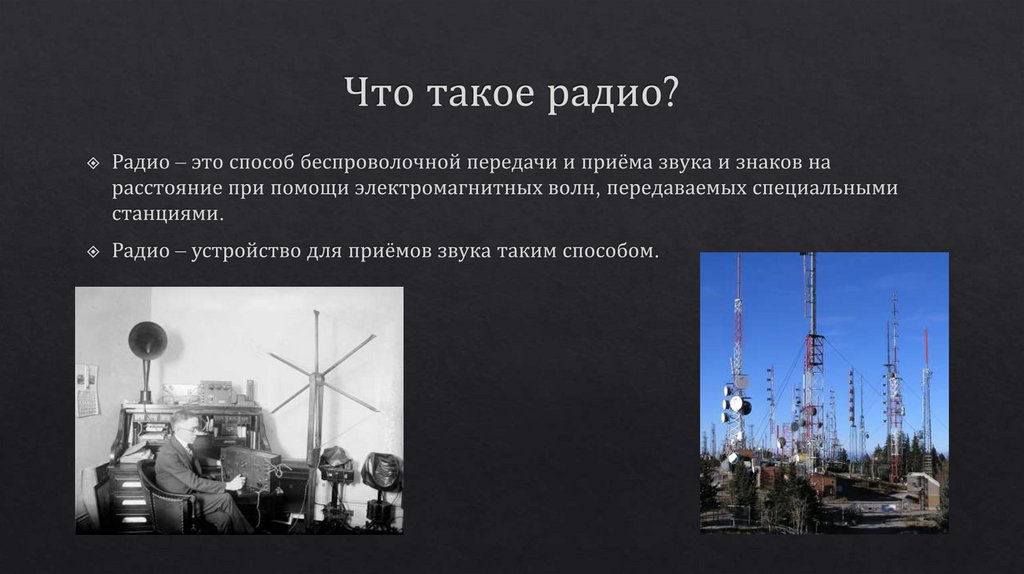 Что такое радио?

Радио – это способ беспроволочной передачи и приёма звука и знаков на расстояние при помощи электромагнитных волн, передаваемых специальными станциями.

Радио – устройство для приёмов звука таким способом.